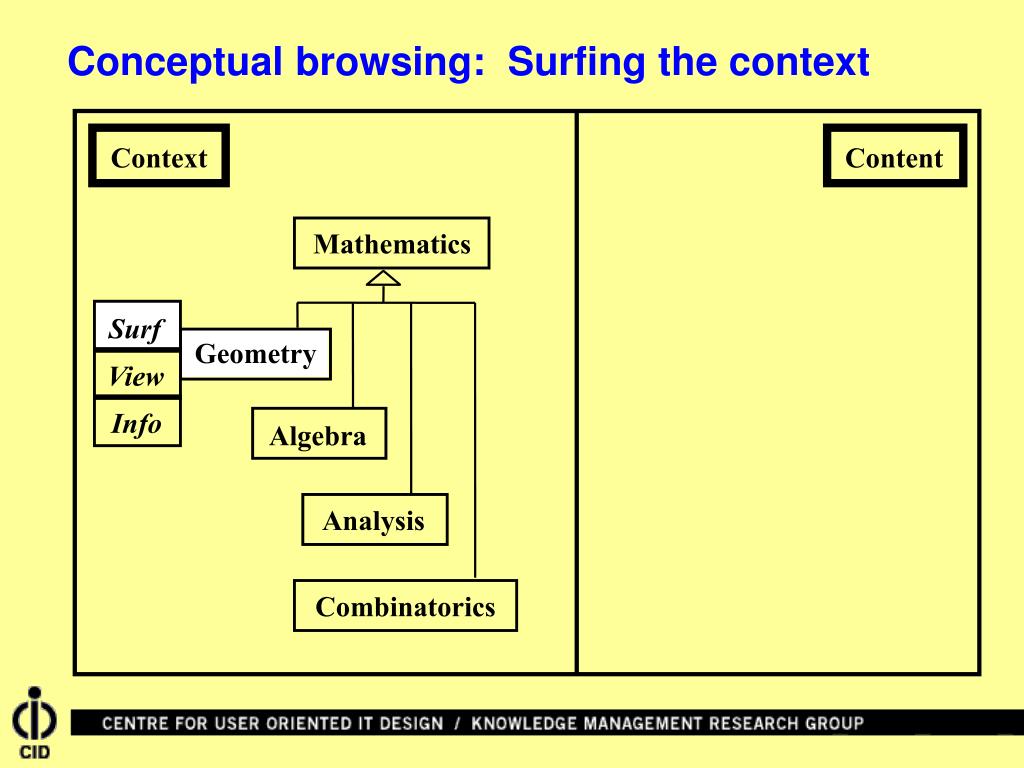 Conceptual browsing: Surfing the context

Context

Content

Mathematics

Surf
View
Info

Geometry

Algebra

Analysis

Combinatorics

CID

CENTRE FOR USER ORIENTED IT DESIGN / KNOWLEDGE MANAGEMENT RESEARCH GROUP